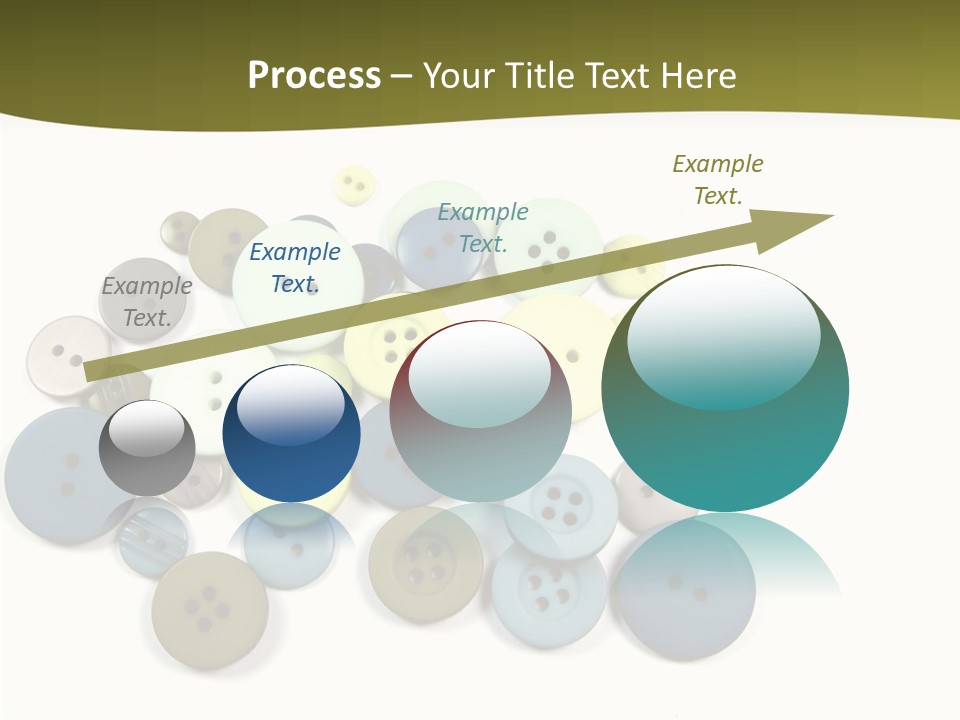 Process – Your Title Text Here

Example Text.

Example Text.

Example Text.

Example Text.